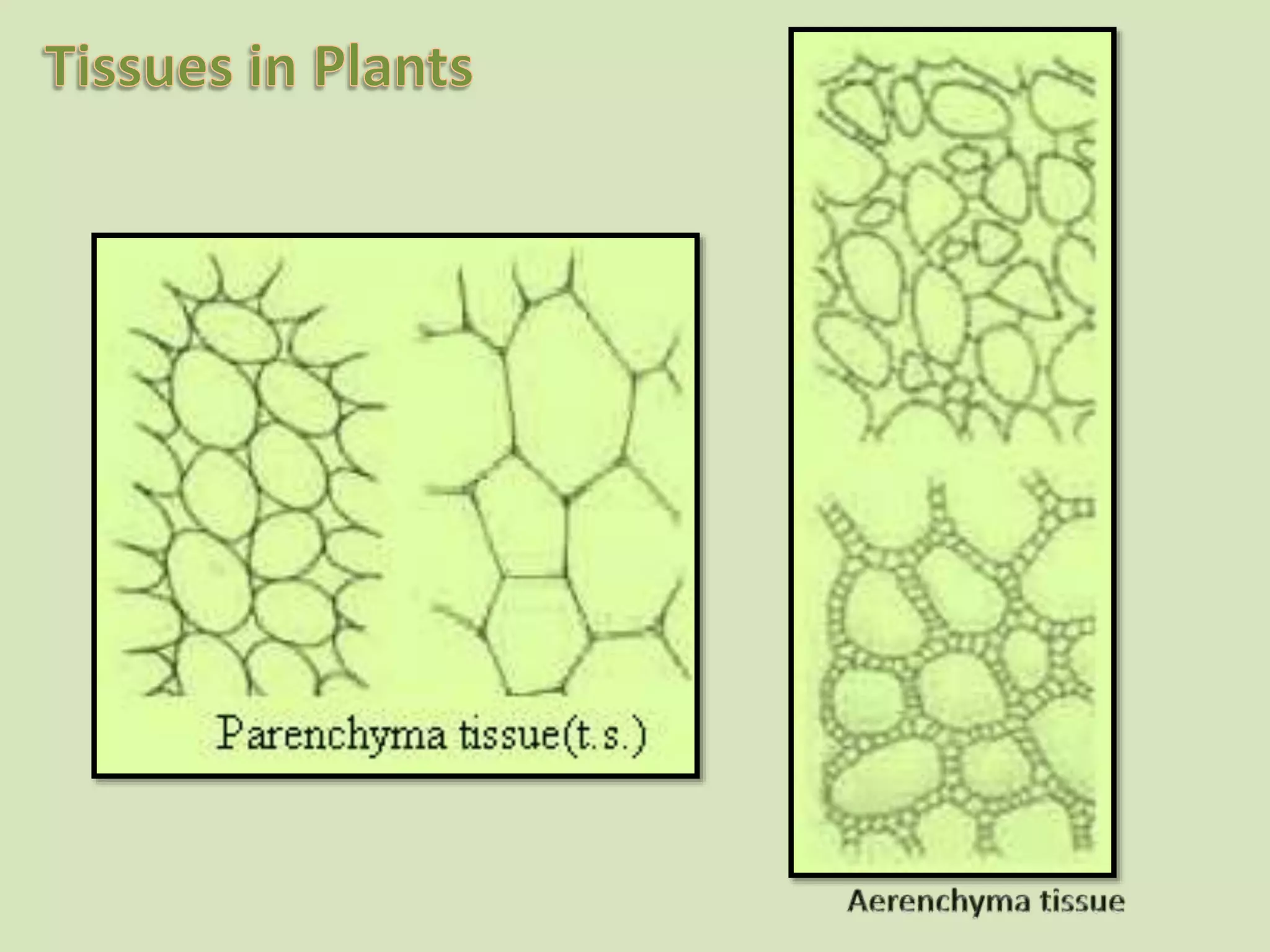 Tissues in Plants

Parenchyma tissue(t.s.)

Aerenchyma tissue